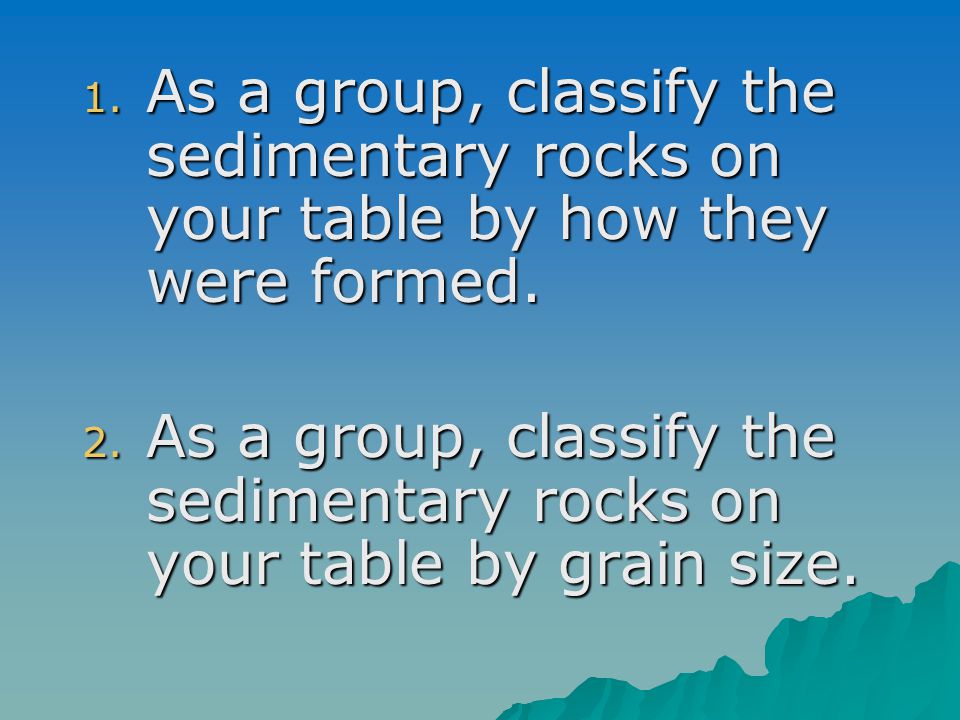 1. As a group, classify the sedimentary rocks on your table by how they were formed.

2. As a group, classify the sedimentary rocks on your table by grain size.